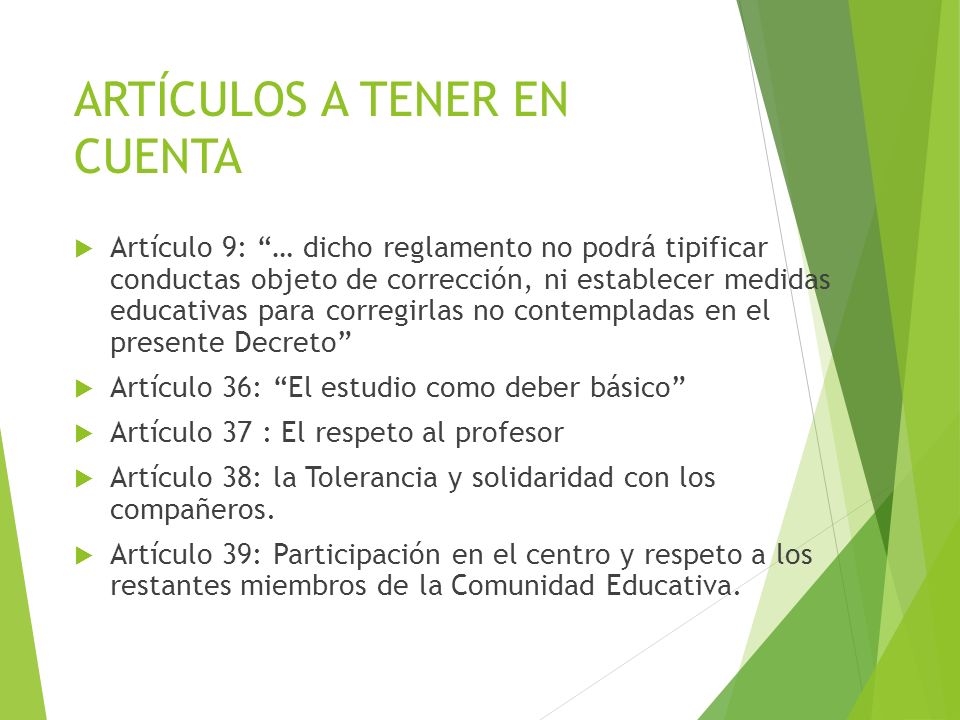 ARTÍCULOS A TENER EN CUENTA

Artículo 9: “… dicho reglamento no podrá tipificar conductas objeto de corrección, ni establecer medidas educativas para corregirlas no contempladas en el presente Decreto”

Artículo 36: “El estudio como deber básico”

Artículo 37 : El respeto al profesor

Artículo 38: la Tolerancia y solidaridad con los compañeros.

Artículo 39: Participación en el centro y respeto a los restantes miembros de la Comunidad Educativa.